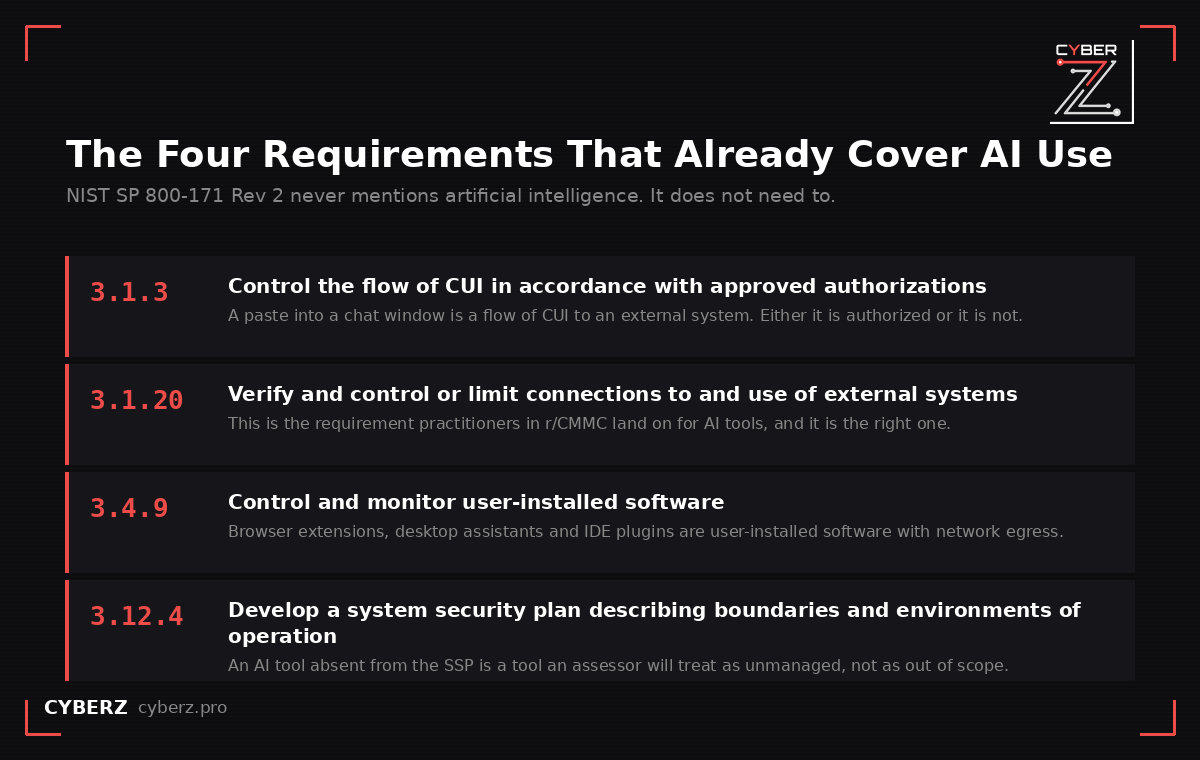 CYBER Z

The Four Requirements That Already Cover AI Use

NIST SP 800-171 Rev 2 never mentions artificial intelligence. It does not need to.

3.1.3

Control the flow of CUI in accordance with approved authorizations

A paste into a chat window is a flow of CUI to an external system. Either it is authorized or it is not.

3.1.20

Verify and control or limit connections to and use of external systems

This is the requirement practitioners in r/CMMC land on for AI tools, and it is the right one.

3.4.9

Control and monitor user-installed software

Browser extensions, desktop assistants and IDE plugins are user-installed software with network egress.

3.12.4

Develop a system security plan describing boundaries and environments of operation

An AI tool absent from the SSP is a tool an assessor will treat as unmanaged, not as out of scope.

CYBERZ cyberz.pro